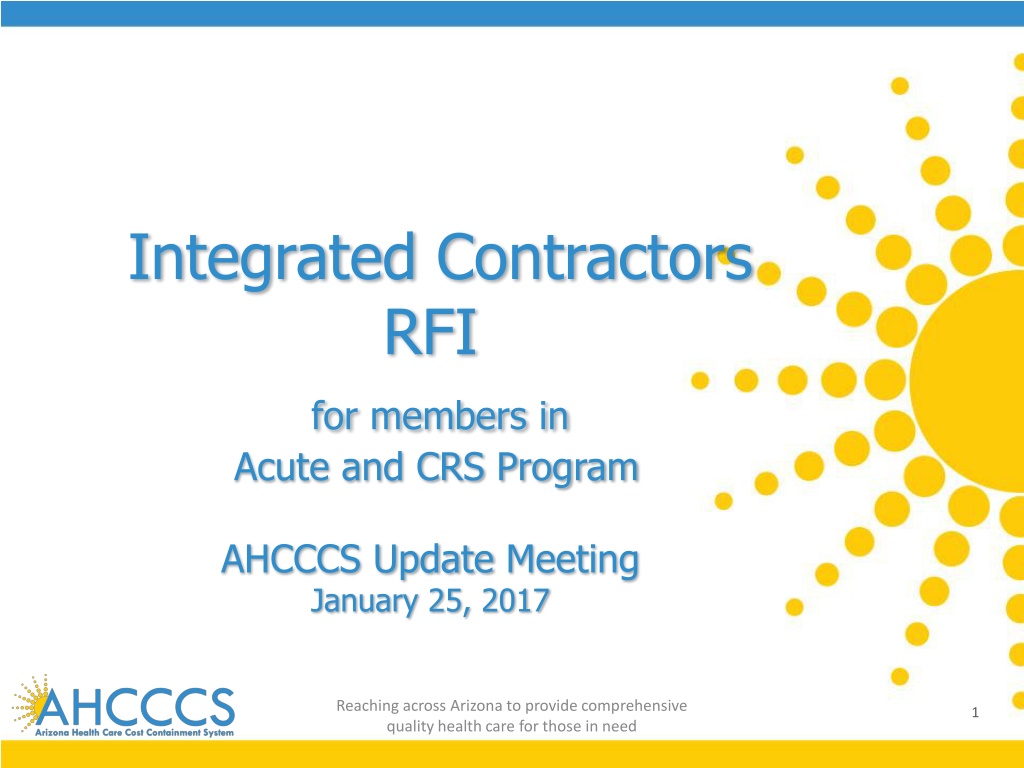 Integrated Contractors RFI

for members in
Acute and CRS Program

AHCCCS Update Meeting
January 25, 2017

AHCCCS
Arizona Health Care Cost Containment System

Reaching across Arizona to provide comprehensive quality health care for those in need

1